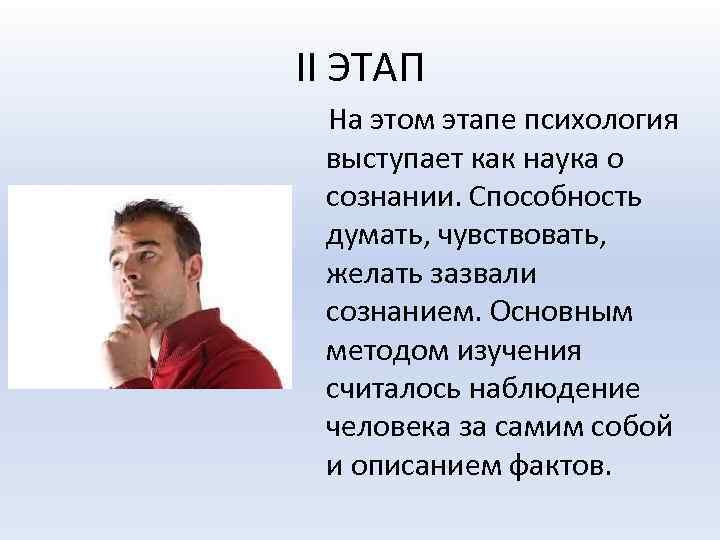 II ЭТАП

На этом этапе психология выступает как наука о сознании. Способность думать, чувствовать, желать зазвали сознанием. Основным методом изучения считалось наблюдение человека за самим собой и описанием фактов.